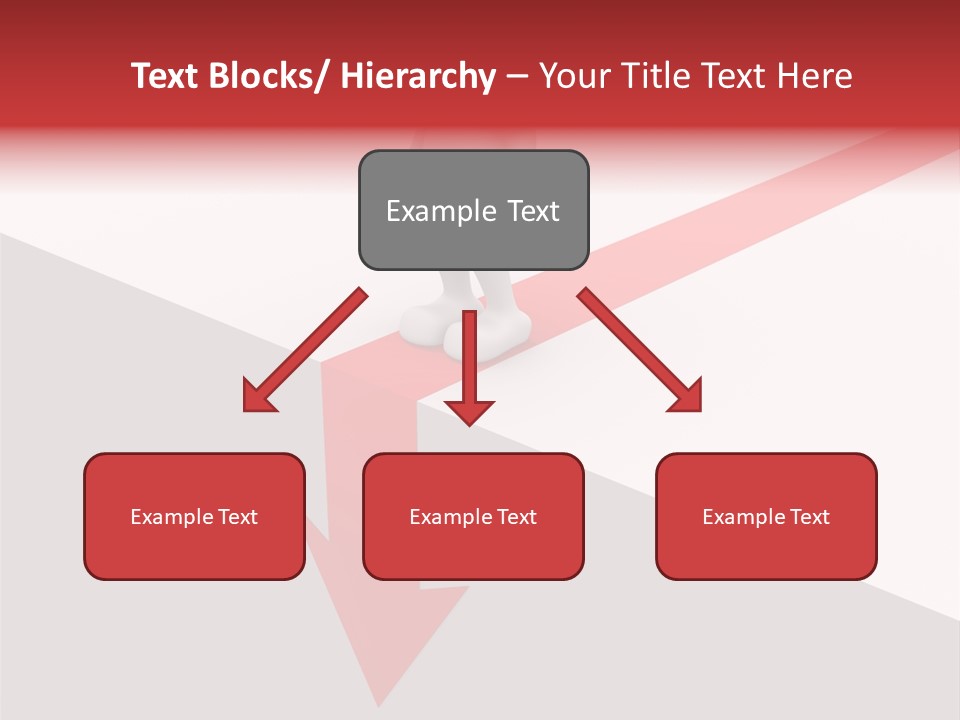 Text Blocks/ Hierarchy – Your Title Text Here

Example Text

Example Text

Example Text

Example Text